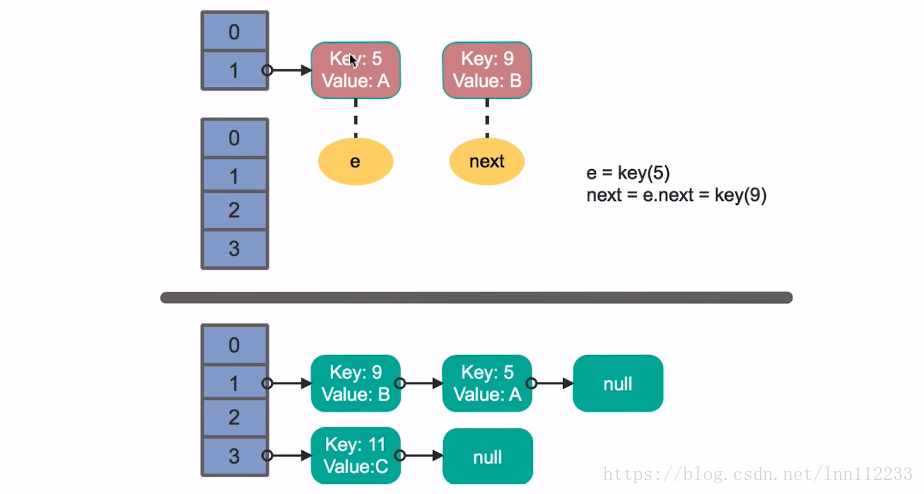 0
1
Key: 5
Value: A
Key: 9
Value: B
0
1
2
3
e
next
e = key(5)
next = e.next = key(9)

0
1
2
3
Key: 9
Value: B
Key: 5
Value: A
null
Key: 11
Value:C
null
https://blog.csdn.net/lnn112233